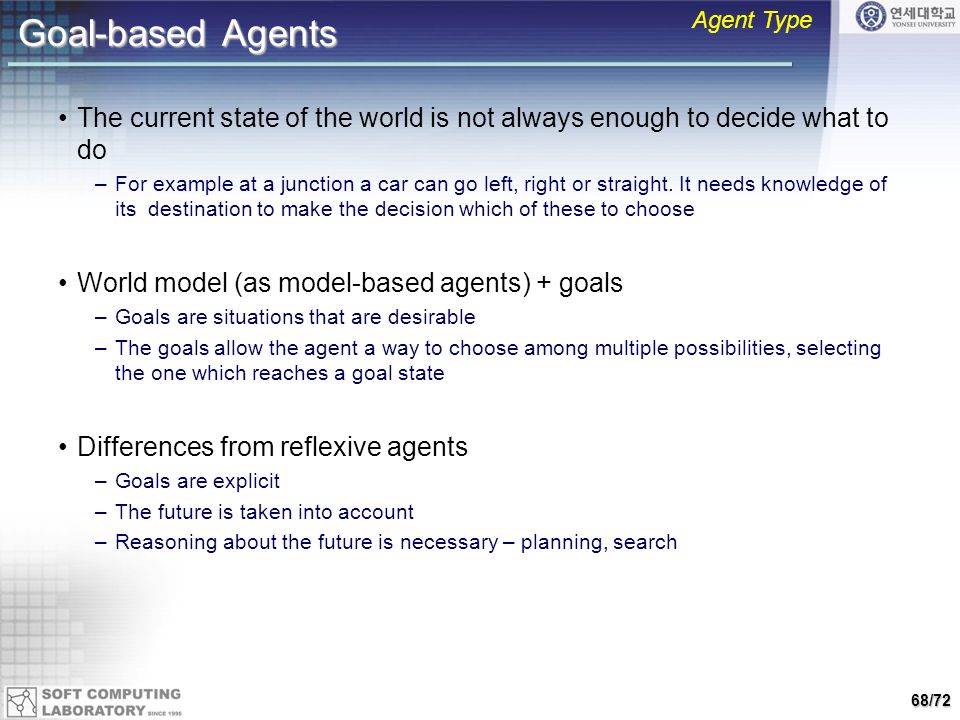 Goal-based Agents

Agent Type

연세대학교
YONSEI UNIVERSITY

• The current state of the world is not always enough to decide what to do
– For example at a junction a car can go left, right or straight. It needs knowledge of its destination to make the decision which of these to choose

• World model (as model-based agents) + goals
– Goals are situations that are desirable
– The goals allow the agent a way to choose among multiple possibilities, selecting the one which reaches a goal state

• Differences from reflexive agents
– Goals are explicit
– The future is taken into account
– Reasoning about the future is necessary – planning, search

SOFT COMPUTING LABORATORY SINCE 1995

68/72